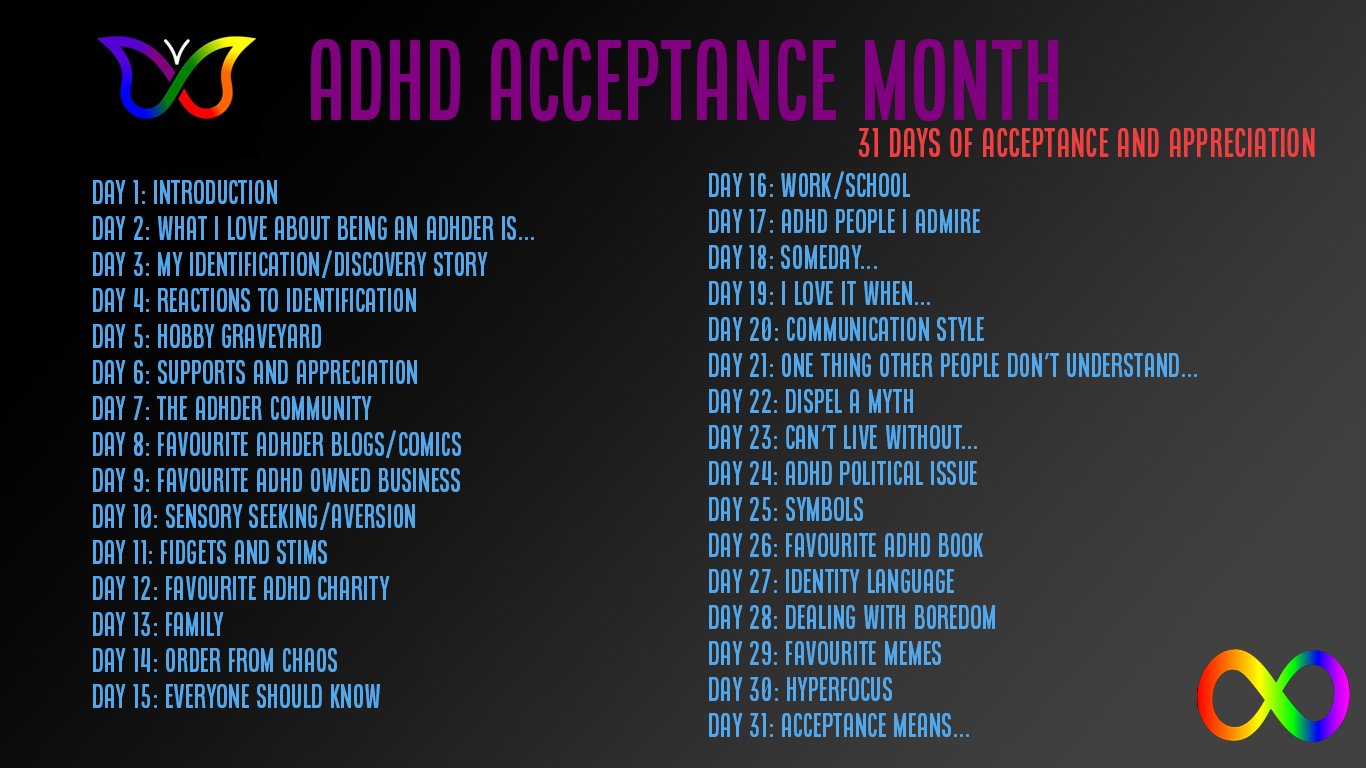 ADHD ACCEPTANCE MONTH
31 DAYS OF ACCEPTANCE AND APPRECIATION

DAY 1: INTRODUCTION
DAY 2: WHAT I LOVE ABOUT BEING AN ADHDER IS...
DAY 3: MY IDENTIFICATION/DISCOVERY STORY
DAY 4: REACTIONS TO IDENTIFICATION
DAY 5: HOBBY GRAVEYARD
DAY 6: SUPPORTS AND APPRECIATION
DAY 7: THE ADHDER COMMUNITY
DAY 8: FAVOURITE ADHDER BLOGS/COMICS
DAY 9: FAVOURITE ADHD OWNED BUSINESS
DAY 10: SENSORY SEEKING/AVERSION
DAY 11: FIDGETS AND STIMS
DAY 12: FAVOURITE ADHD CHARITY
DAY 13: FAMILY
DAY 14: ORDER FROM CHAOS
DAY 15: EVERYONE SHOULD KNOW

DAY 16: WORK/SCHOOL
DAY 17: ADHD PEOPLE I ADMIRE
DAY 18: SOMEDAY...
DAY 19: I LOVE IT WHEN...
DAY 20: COMMUNICATION STYLE
DAY 21: ONE THING OTHER PEOPLE DON'T UNDERSTAND...
DAY 22: DISPEL A MYTH
DAY 23: CAN'T LIVE WITHOUT...
DAY 24: ADHD POLITICAL ISSUE
DAY 25: SYMBOLS
DAY 26: FAVOURITE ADHD BOOK
DAY 27: IDENTITY LANGUAGE
DAY 28: DEALING WITH BOREDOM
DAY 29: FAVOURITE MEMES
DAY 30: HYPERFOCUS
DAY 31: ACCEPTANCE MEANS...